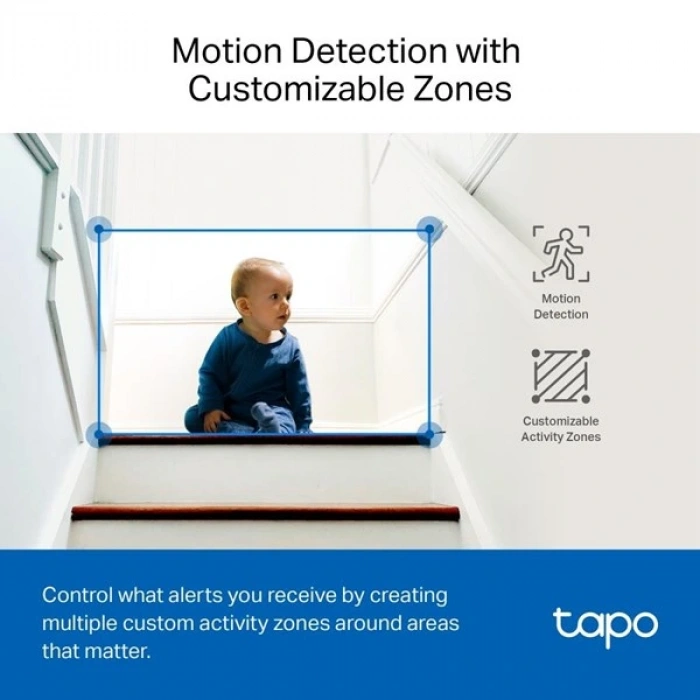 Motion Detection with Customizable Zones

Motion Detection

Customizable Activity Zones

Control what alerts you receive by creating multiple custom activity zones around areas that matter.

tapo